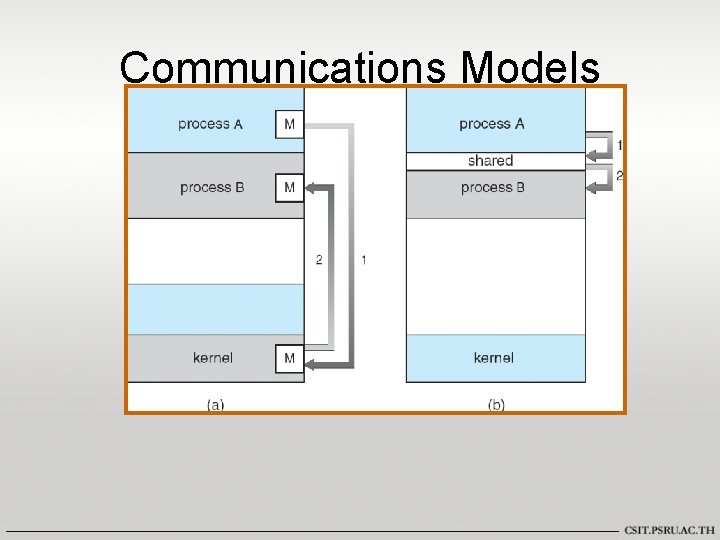 Communications Models

process A
M
process B
M
2
1
kernel
M
(a)

process A
1
shared
2
process B
kernel
(b)

CSIT.PSRU.AC.TH